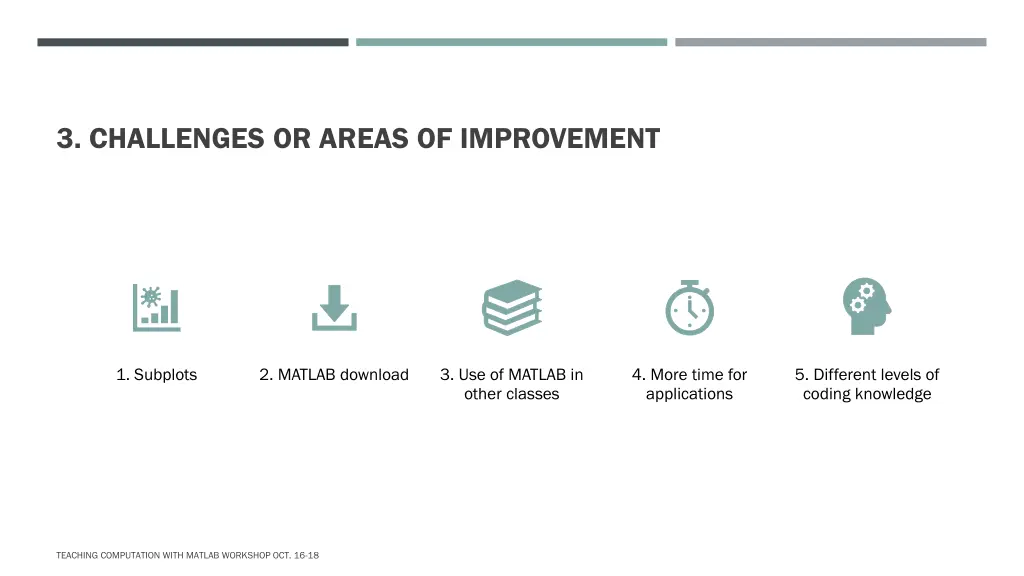 3. CHALLENGES OR AREAS OF IMPROVEMENT

1. Subplots

2. MATLAB download

3. Use of MATLAB in other classes

4. More time for applications

5. Different levels of coding knowledge

TEACHING COMPUTATION WITH MATLAB WORKSHOP OCT. 16-18